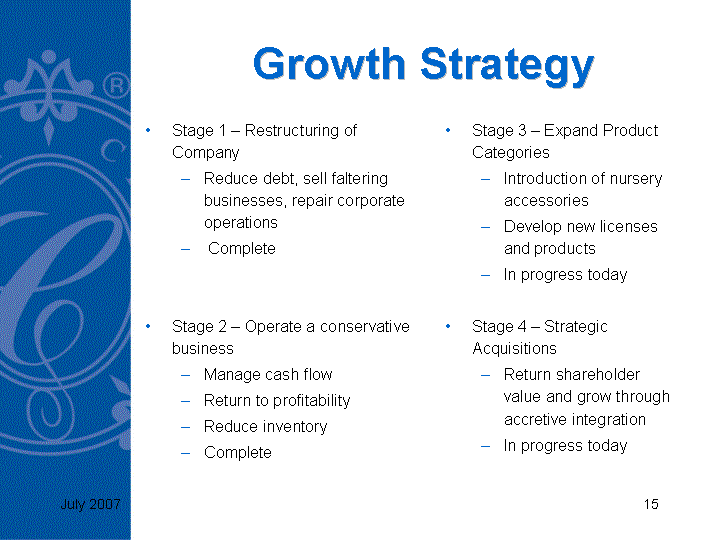 Growth Strategy

• Stage 1 – Restructuring of Company
– Reduce debt, sell faltering businesses, repair corporate operations
– Complete

• Stage 2 – Operate a conservative business
– Manage cash flow
– Return to profitability
– Reduce inventory
– Complete

• Stage 3 – Expand Product Categories
– Introduction of nursery accessories
– Develop new licenses and products
– In progress today

• Stage 4 – Strategic Acquisitions
– Return shareholder value and grow through accretive integration
– In progress today

July 2007

15